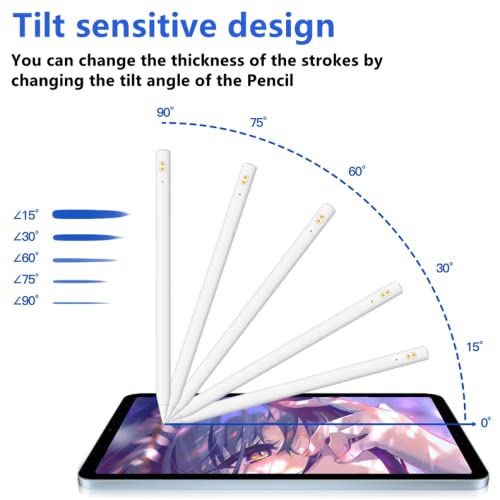 Tilt sensitive design

You can change the thickness of the strokes by changing the tilt angle of the Pencil

90°
75°
60°
30°
15°
0°

∠15°
∠30°
∠60°
∠75°
∠90°